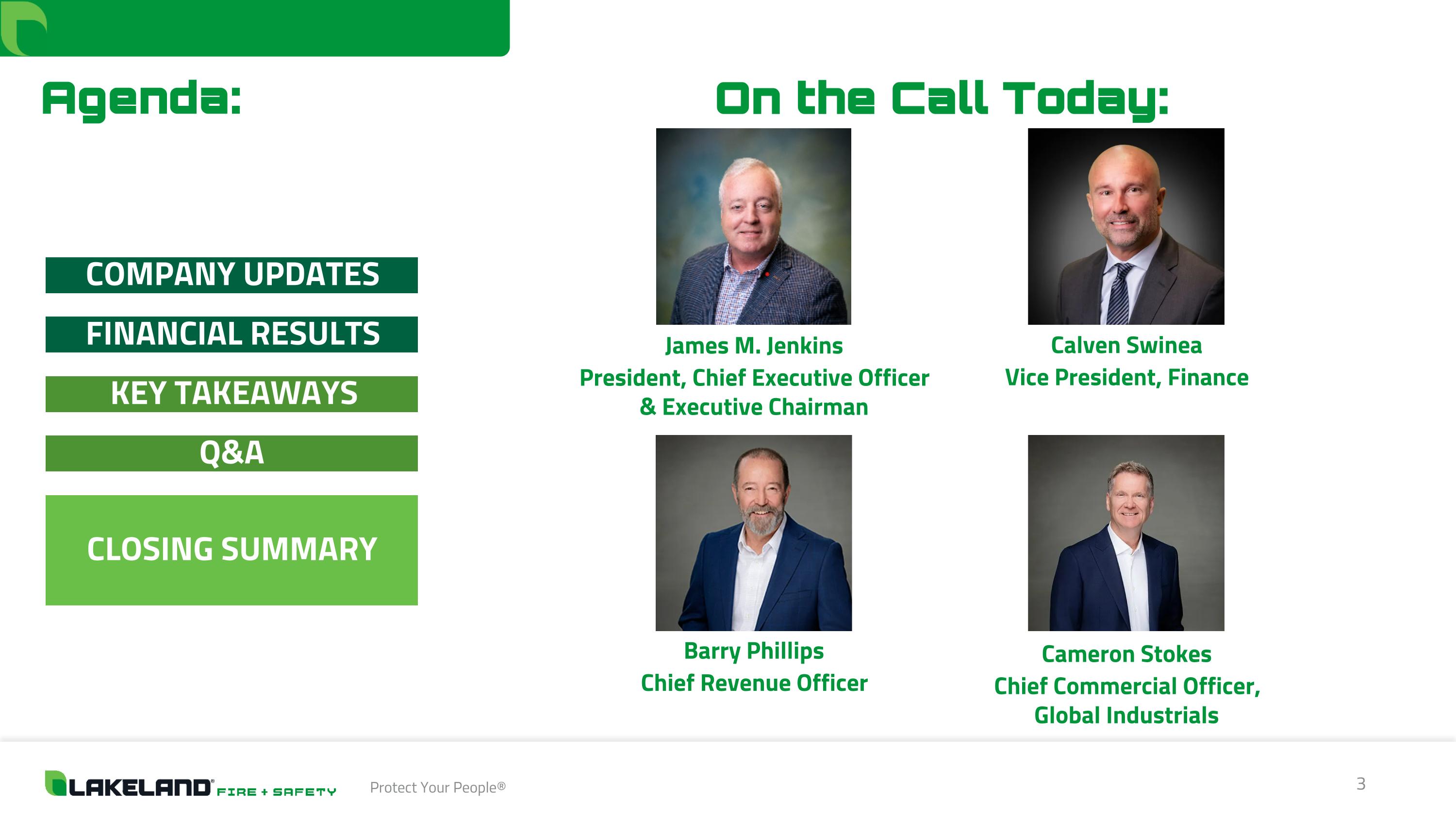 Agenda:

COMPANY UPDATES

FINANCIAL RESULTS

KEY TAKEAWAYS

Q&A

CLOSING SUMMARY

On the Call Today:

James M. Jenkins
President, Chief Executive Officer
& Executive Chairman

Calven Swinea
Vice President, Finance

Barry Phillips
Chief Revenue Officer

Cameron Stokes
Chief Commercial Officer,
Global Industrials

LAKELAND® FIRE + SAFETY

Protect Your People®

3